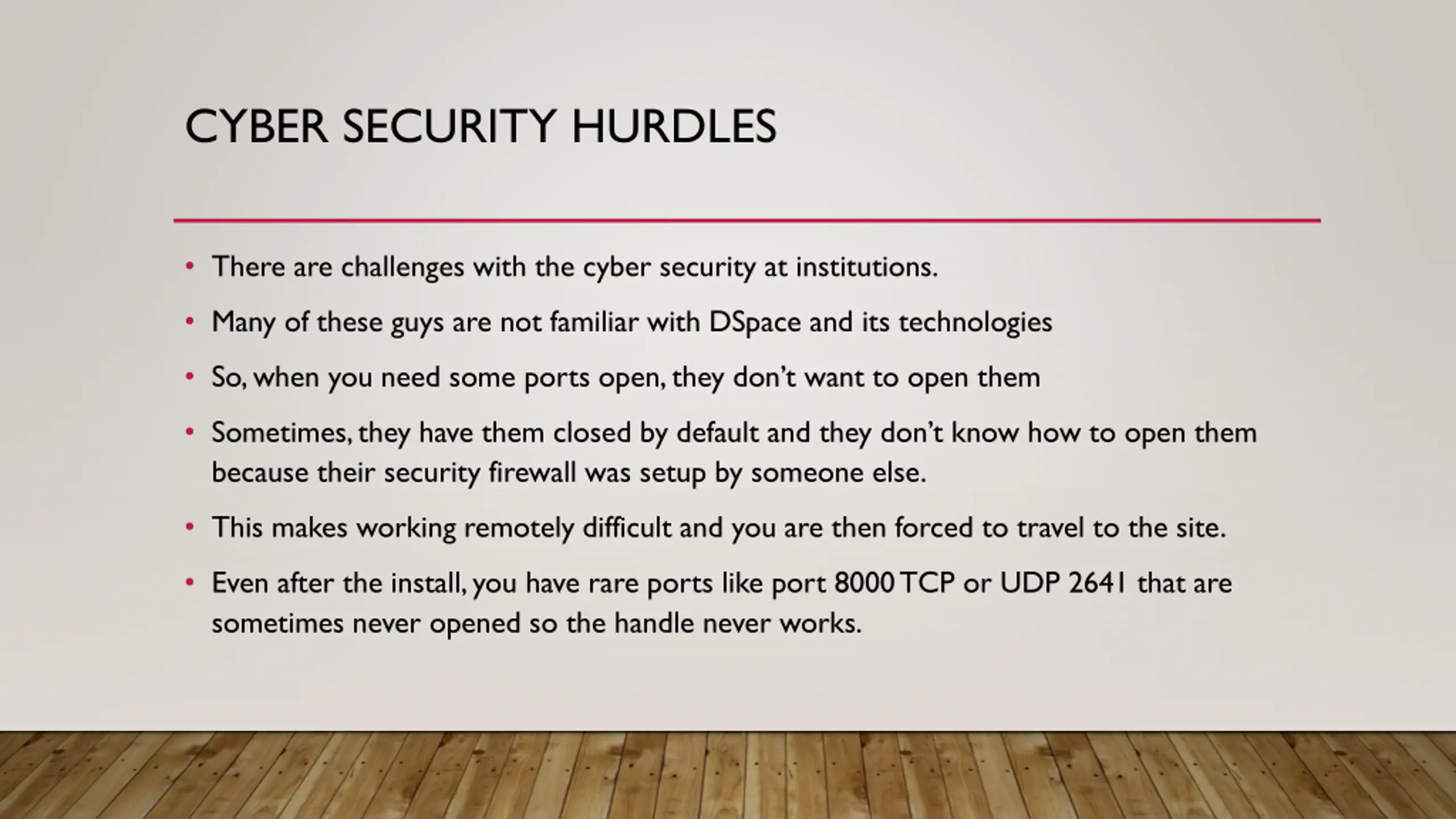 CYBER SECURITY HURDLES

• There are challenges with the cyber security at institutions.
• Many of these guys are not familiar with DSpace and its technologies
• So, when you need some ports open, they don't want to open them
• Sometimes, they have them closed by default and they don't know how to open them because their security firewall was setup by someone else.
• This makes working remotely difficult and you are then forced to travel to the site.
• Even after the install, you have rare ports like port 8000 TCP or UDP 2641 that are sometimes never opened so the handle never works.